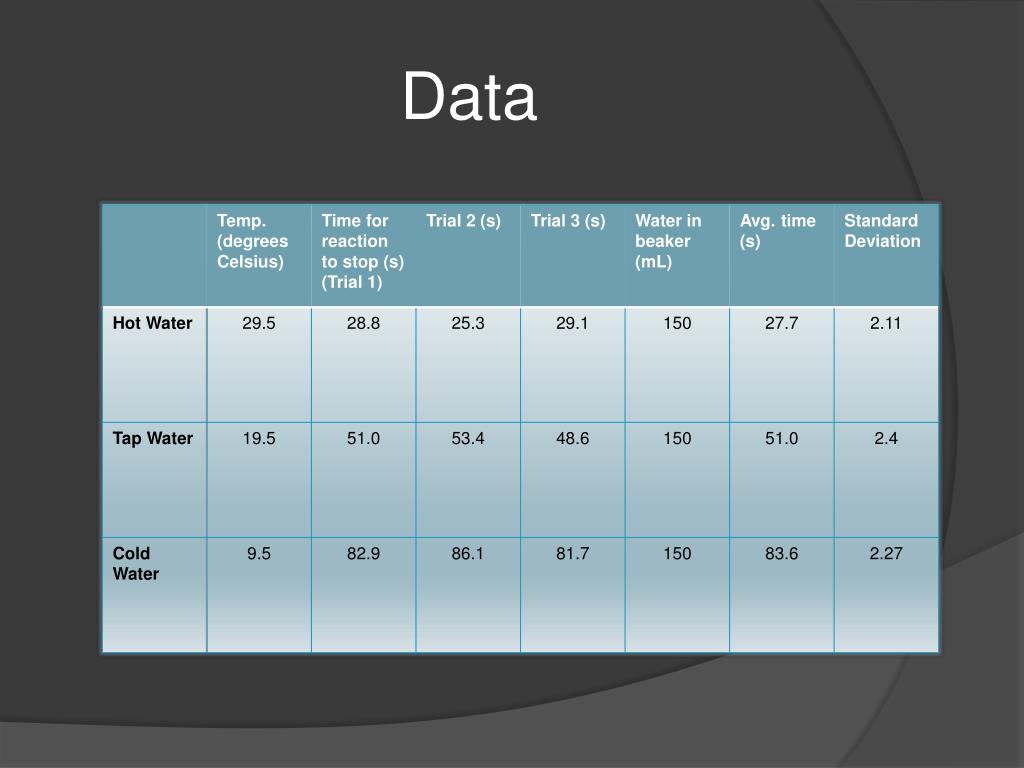 Data

|  | Temp. (degrees Celsius) | Time for reaction to stop (s) (Trial 1) | Trial 2 (s) | Trial 3 (s) | Water in beaker (mL) | Avg. time (s) | Standard Deviation |
|---|---|---|---|---|---|---|---|
| Hot Water | 29.5 | 28.8 | 25.3 | 29.1 | 150 | 27.7 | 2.11 |
| Tap Water | 19.5 | 51.0 | 53.4 | 48.6 | 150 | 51.0 | 2.4 |
| Cold Water | 9.5 | 82.9 | 86.1 | 81.7 | 150 | 83.6 | 2.27 |